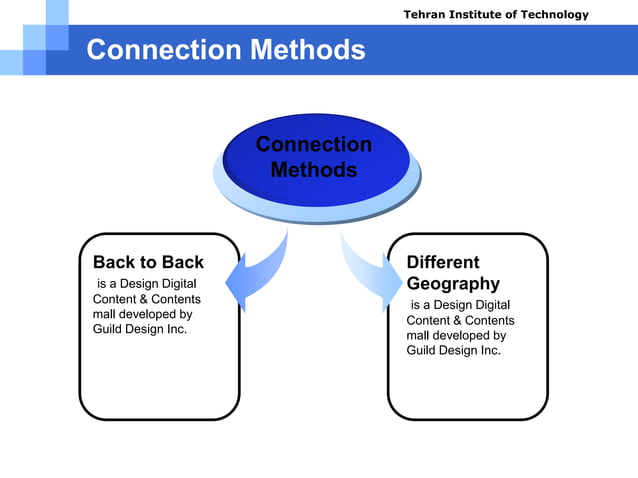 Tehran Institute of Technology

Connection Methods

Connection Methods

Back to Back

is a Design Digital Content & Contents mall developed by Guild Design Inc.

Different Geography

is a Design Digital Content & Contents mall developed by Guild Design Inc.